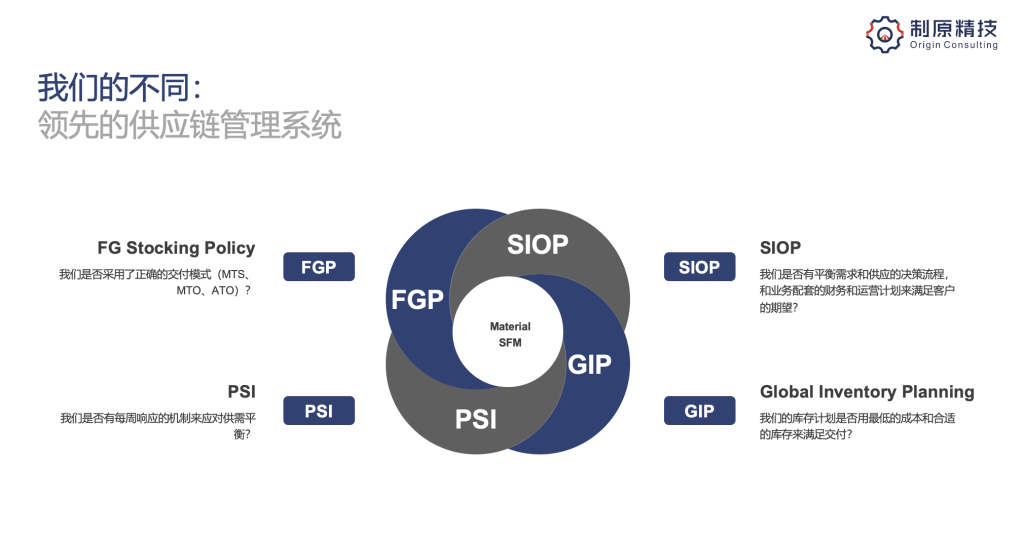 制原精技
Origin Consulting

我们的不同:
领先的供应链管理系统

FG Stocking Policy
我们是否采用了正确的交付模式(MTS、MTO、ATO)?

FGP

PSI
我们是否有每周响应的机制来应对供需平衡?

PSI

SIOP
FGP
Material
SFM
GIP
PSI

SIOP
SIOP
我们是否有平衡需求和供应的决策流程，和业务配套的财务和运营计划来满足客户的期望?

GIP
Global Inventory Planning
我们的库存计划是否用最低的成本和合适的库存来满足交付?